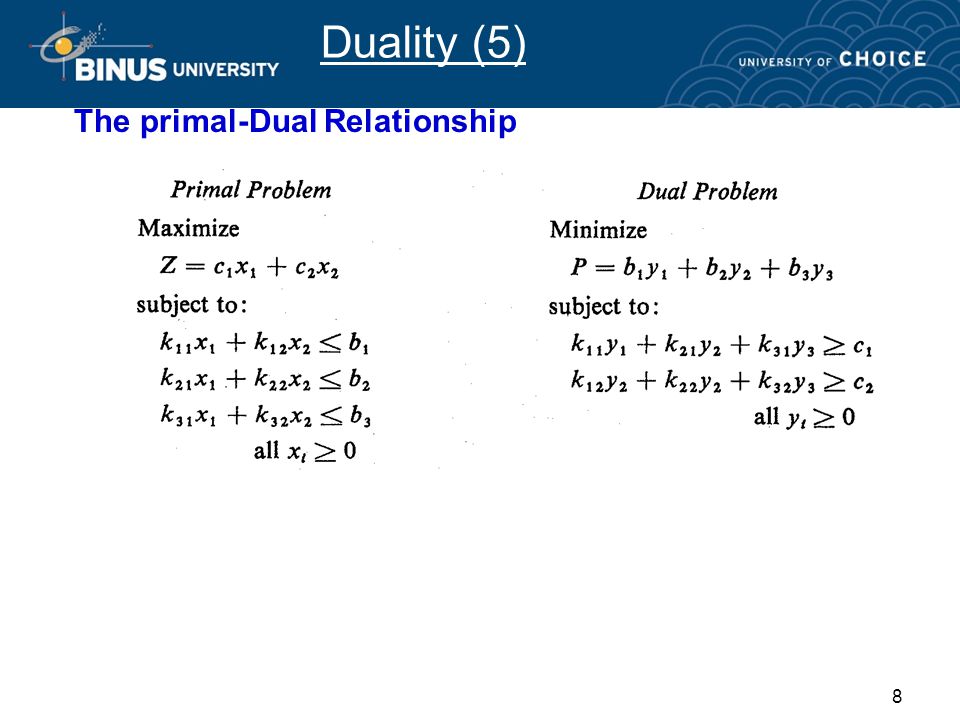 BINUS UNIVERSITY

Duality (5)

UNIVERSITY OF CHOICE

The primal-Dual Relationship

Primal Problem

Maximize

$Z = c_1x_1 + c_2x_2$

subject to:

$k_{11}x_1 + k_{12}x_2 \leq b_1$

$k_{21}x_1 + k_{22}x_2 \leq b_2$

$k_{31}x_1 + k_{32}x_2 \leq b_3$

all $x_i \geq 0$

Dual Problem

Minimize

$P = b_1y_1 + b_2y_2 + b_3y_3$

subject to:

$k_{11}y_1 + k_{21}y_2 + k_{31}y_3 \geq c_1$

$k_{12}y_2 + k_{22}y_2 + k_{32}y_3 \geq c_2$

all $y_i \geq 0$

8